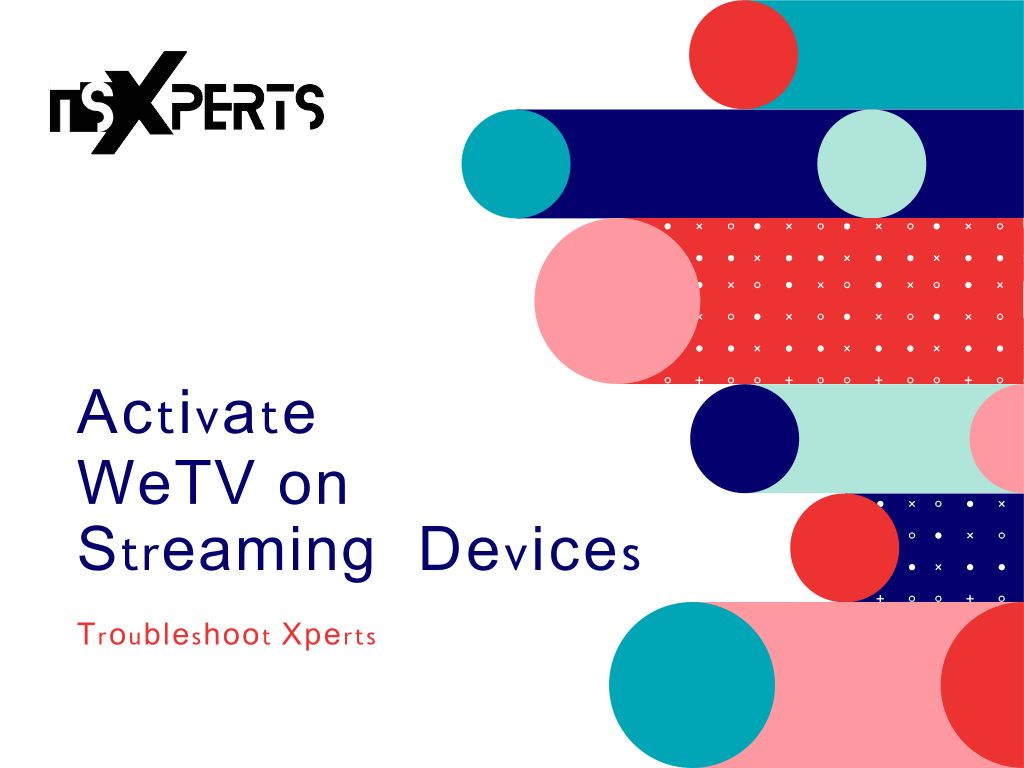 TSXPERTS

Activate WeTV on Streaming Devices

Troubleshoot Xperts